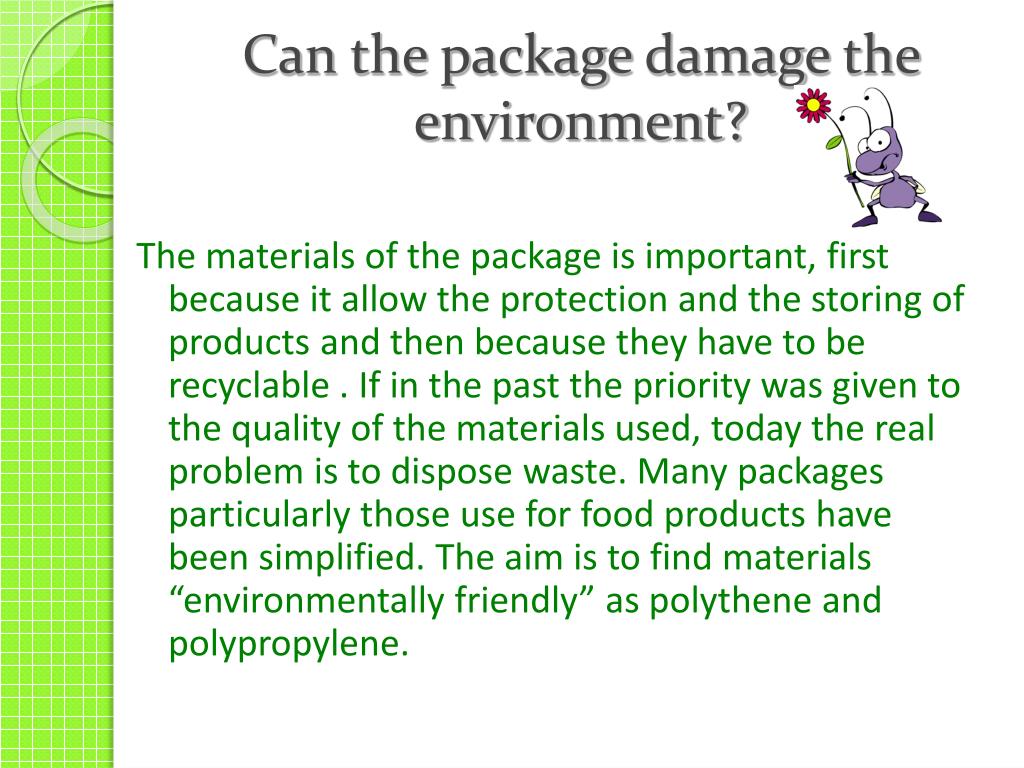 Can the package damage the environment?

The materials of the package is important, first because it allow the protection and the storing of products and then because they have to be recyclable . If in the past the priority was given to the quality of the materials used, today the real problem is to dispose waste. Many packages particularly those use for food products have been simplified. The aim is to find materials “environmentally friendly” as polythene and polypropylene.